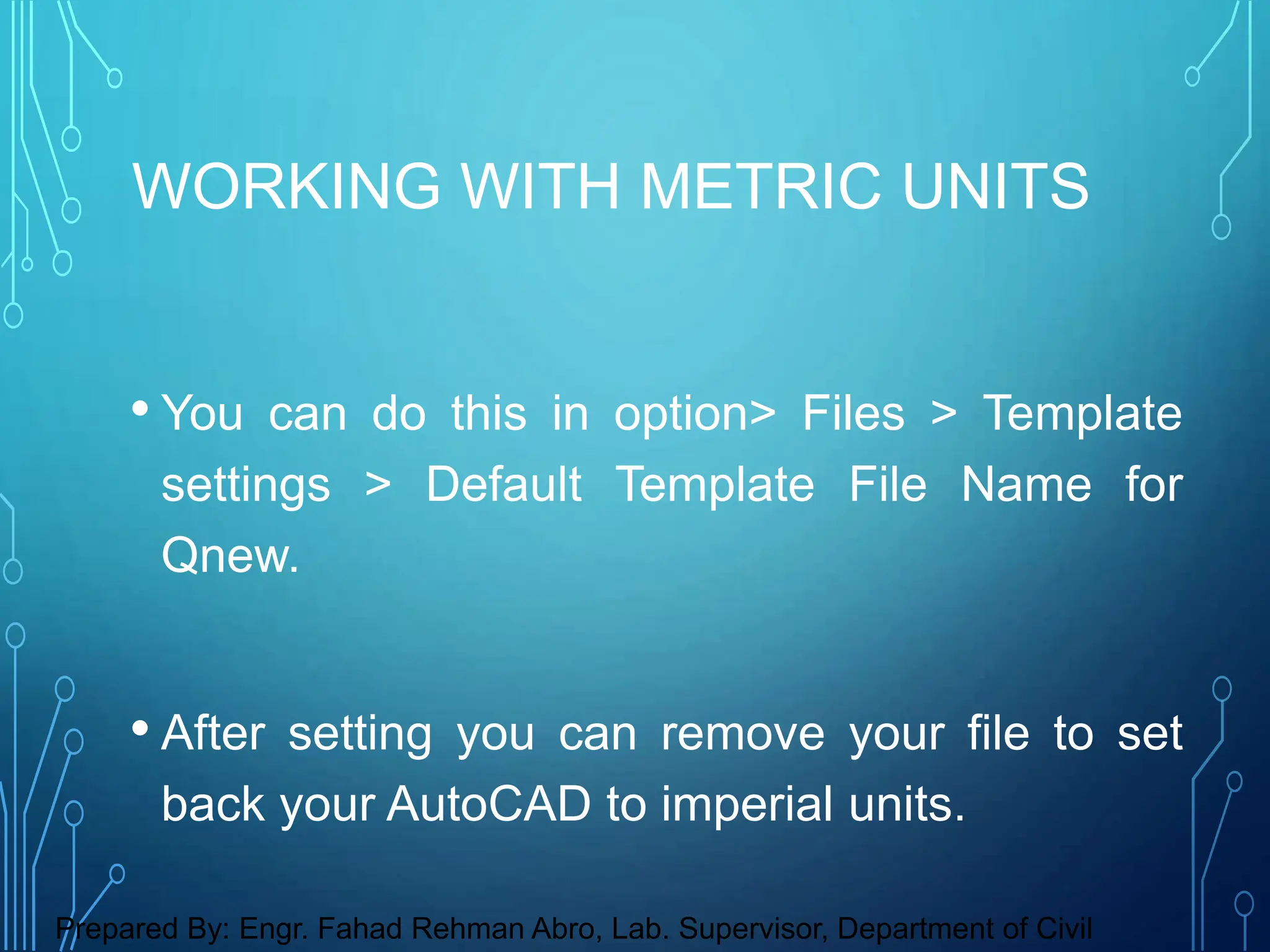 WORKING WITH METRIC UNITS

• You can do this in option> Files > Template settings > Default Template File Name for Qnew.

• After setting you can remove your file to set back your AutoCAD to imperial units.

Prepared By: Engr. Fahad Rehman Abro, Lab. Supervisor, Department of Civil